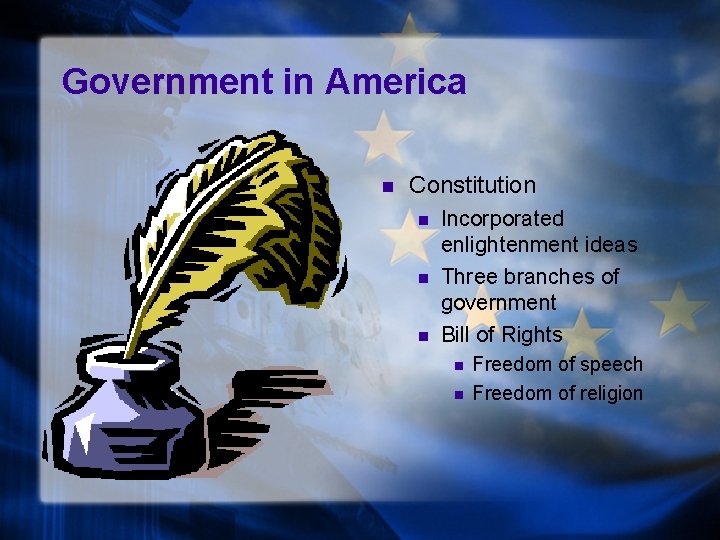 Government in America

- Constitution
  - Incorporated enlightenment ideas
  - Three branches of government
  - Bill of Rights
    - Freedom of speech
    - Freedom of religion